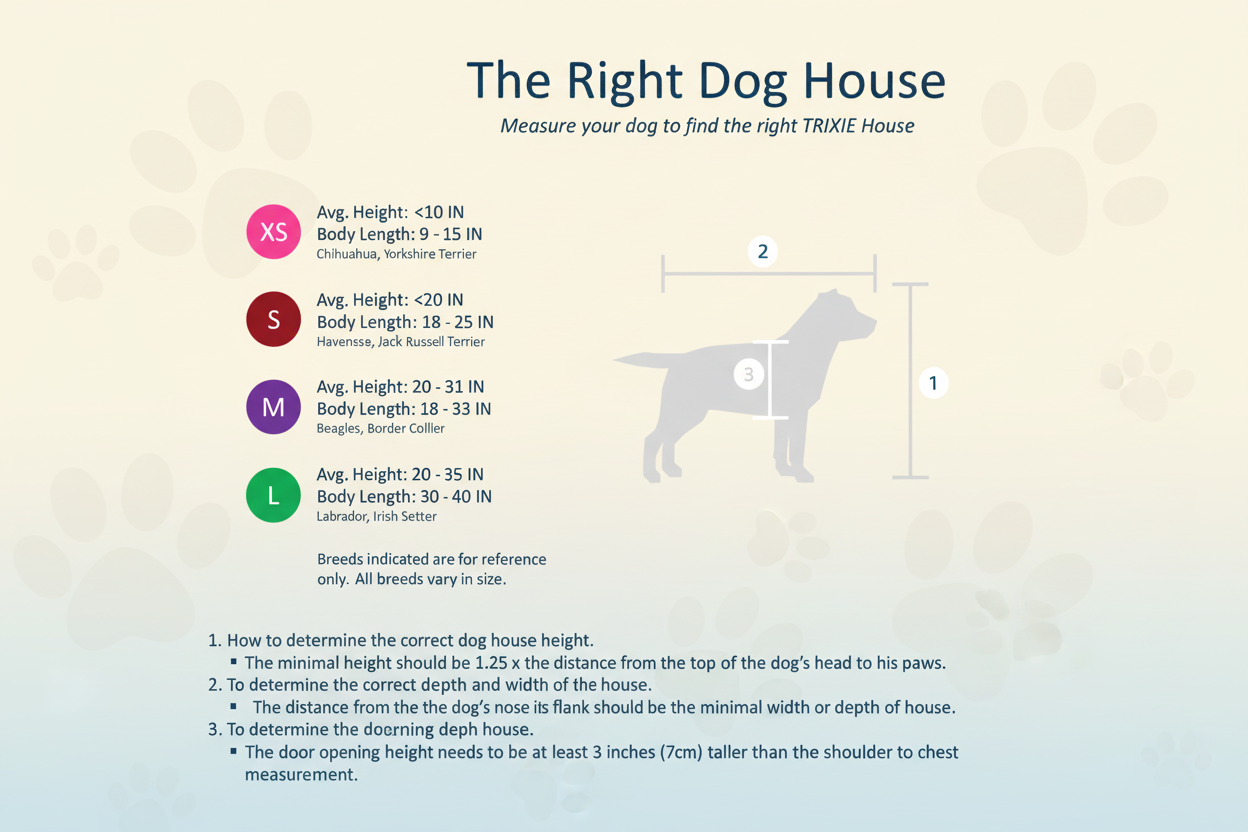 The Right Dog House

Measure your dog to find the right TRIXIE House

XS
Avg. Height: <10 IN
Body Length: 9 - 15 IN
Chihuahua, Yorkshire Terrier

S
Avg. Height: <20 IN
Body Length: 18 - 25 IN
Havensse, Jack Russell Terrier

M
Avg. Height: 20 - 31 IN
Body Length: 18 - 33 IN
Beagles, Border Collier

L
Avg. Height: 20 - 35 IN
Body Length: 30 - 40 IN
Labrador, Irish Setter

Breeds indicated are for reference only. All breeds vary in size.

2

3

1

1. How to determine the correct dog house height.
▪ The minimal height should be 1.25 x the distance from the top of the dog's head to his paws.
2. To determine the correct depth and width of the house.
▪ The distance from the the dog's nose its flank should be the minimal width or depth of house.
3. To determine the doorning deph house.
▪ The door opening height needs to be at least 3 inches (7cm) taller than the shoulder to chest measurement.